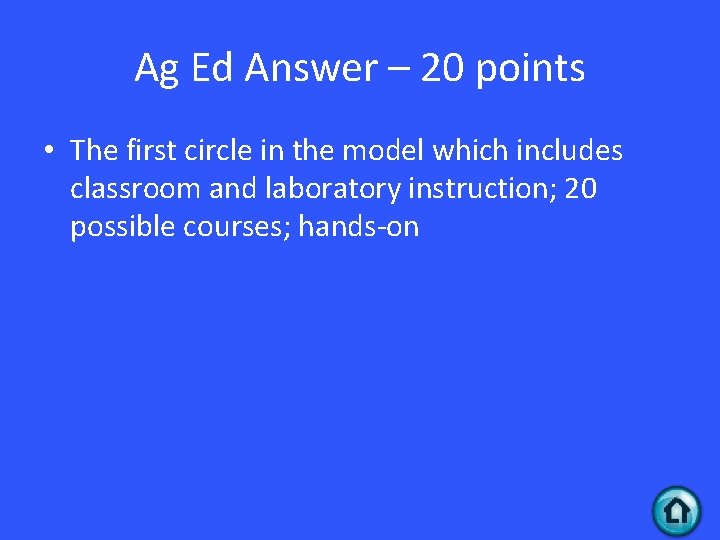 Ag Ed Answer – 20 points

• The first circle in the model which includes classroom and laboratory instruction; 20 possible courses; hands-on